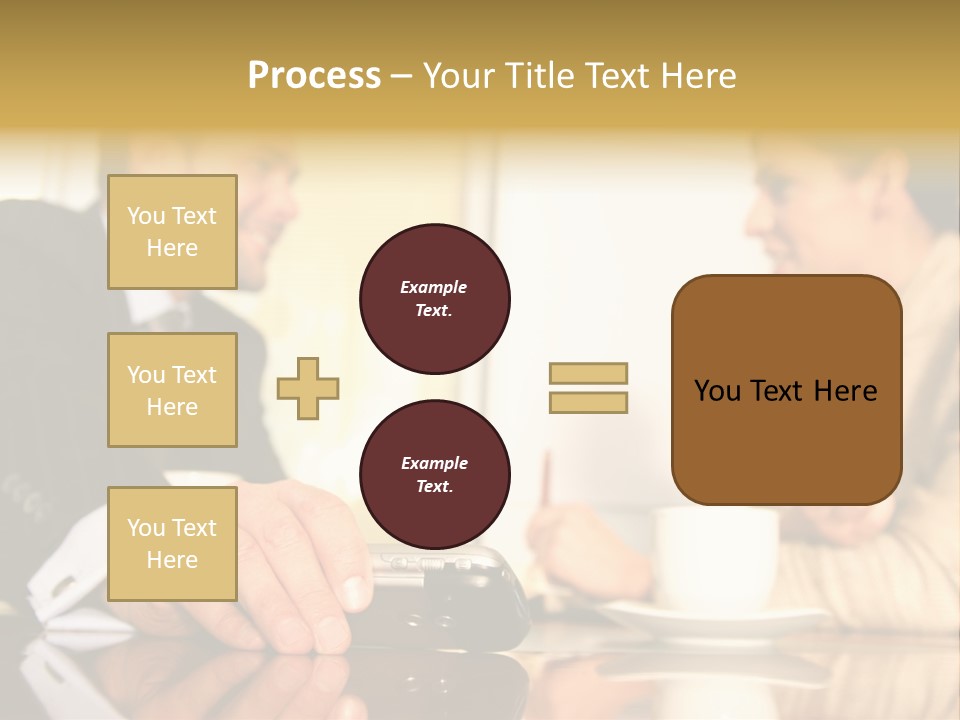 Process – Your Title Text Here

You Text Here

You Text Here

You Text Here

Example Text.

Example Text.

You Text Here